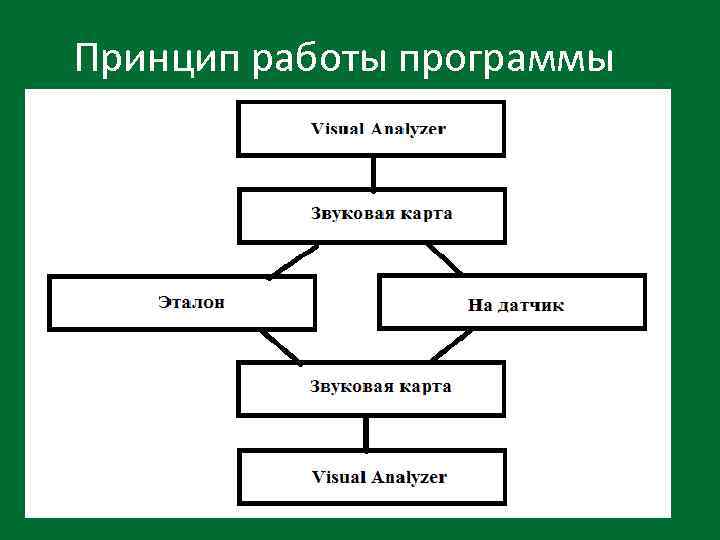 Принцип работы программы

Visual Analyzer

Звуковая карта

Эталон

На датчик

Звуковая карта

Visual Analyzer